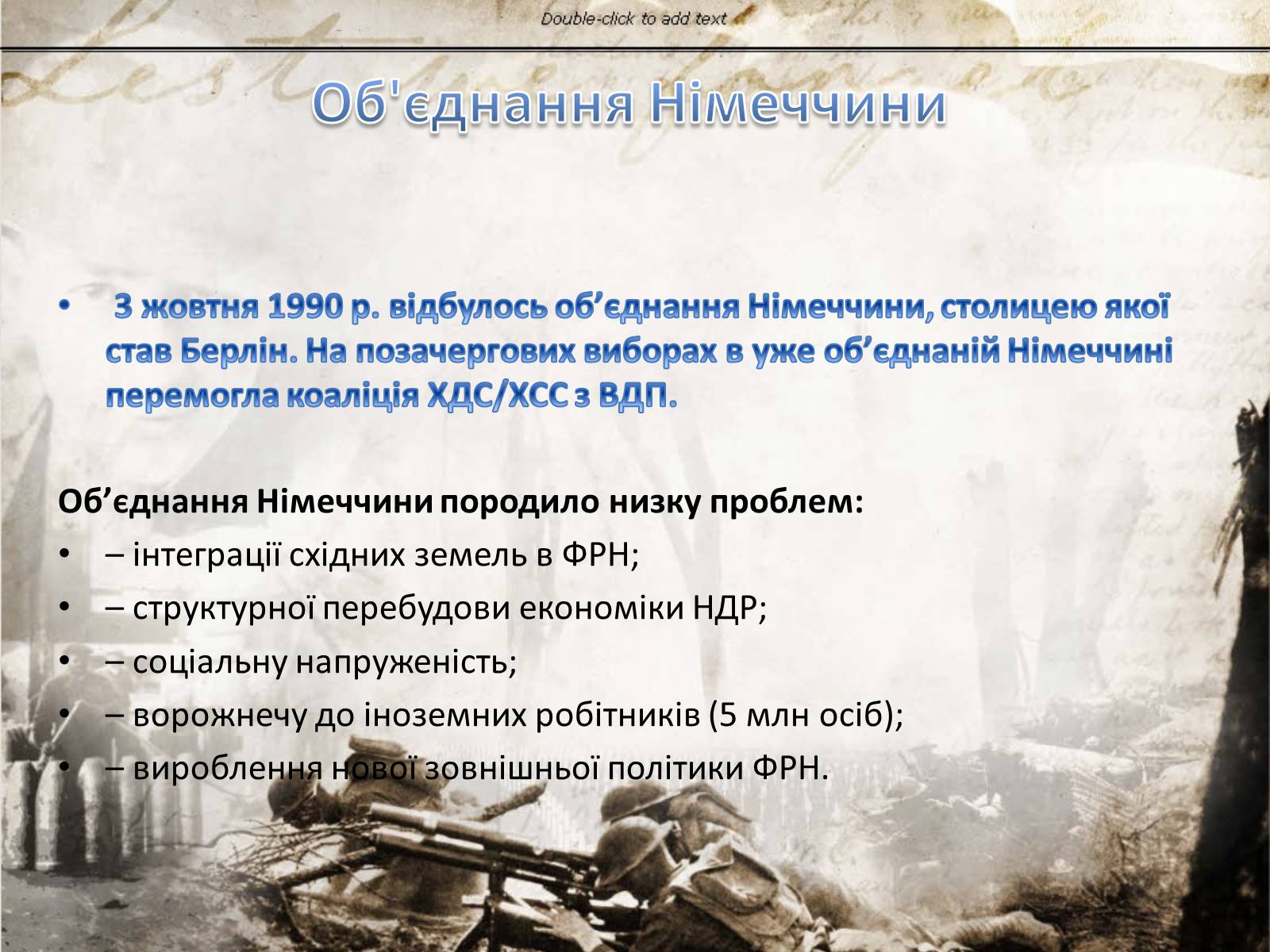 Double-click to add text

Об'єднання Німеччини

• 3 жовтня 1990 р. відбулось об’єднання Німеччини, столицею якої став Берлін. На позачергових виборах в уже об’єднаній Німеччині перемогла коаліція ХДС/ХСС з ВДП.

Об’єднання Німеччини породило низку проблем:
• – інтеграції східних земель в ФРН;
• – структурної перебудови економіки НДР;
• – соціальну напруженість;
• – ворожнечу до іноземних робітників (5 млн осіб);
• – вироблення нової зовнішньої політики ФРН.